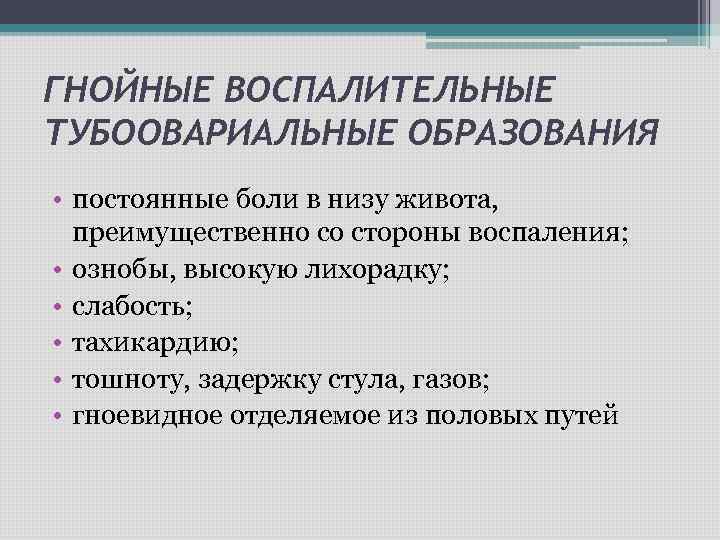 ГНОЙНЫЕ ВОСПАЛИТЕЛЬНЫЕ ТУБООВАРИАЛЬНЫЕ ОБРАЗОВАНИЯ

• постоянные боли в низу живота, преимущественно со стороны воспаления;
• ознобы, высокую лихорадку;
• слабость;
• тахикардию;
• тошноту, задержку стула, газов;
• гноевидное отделяемое из половых путей